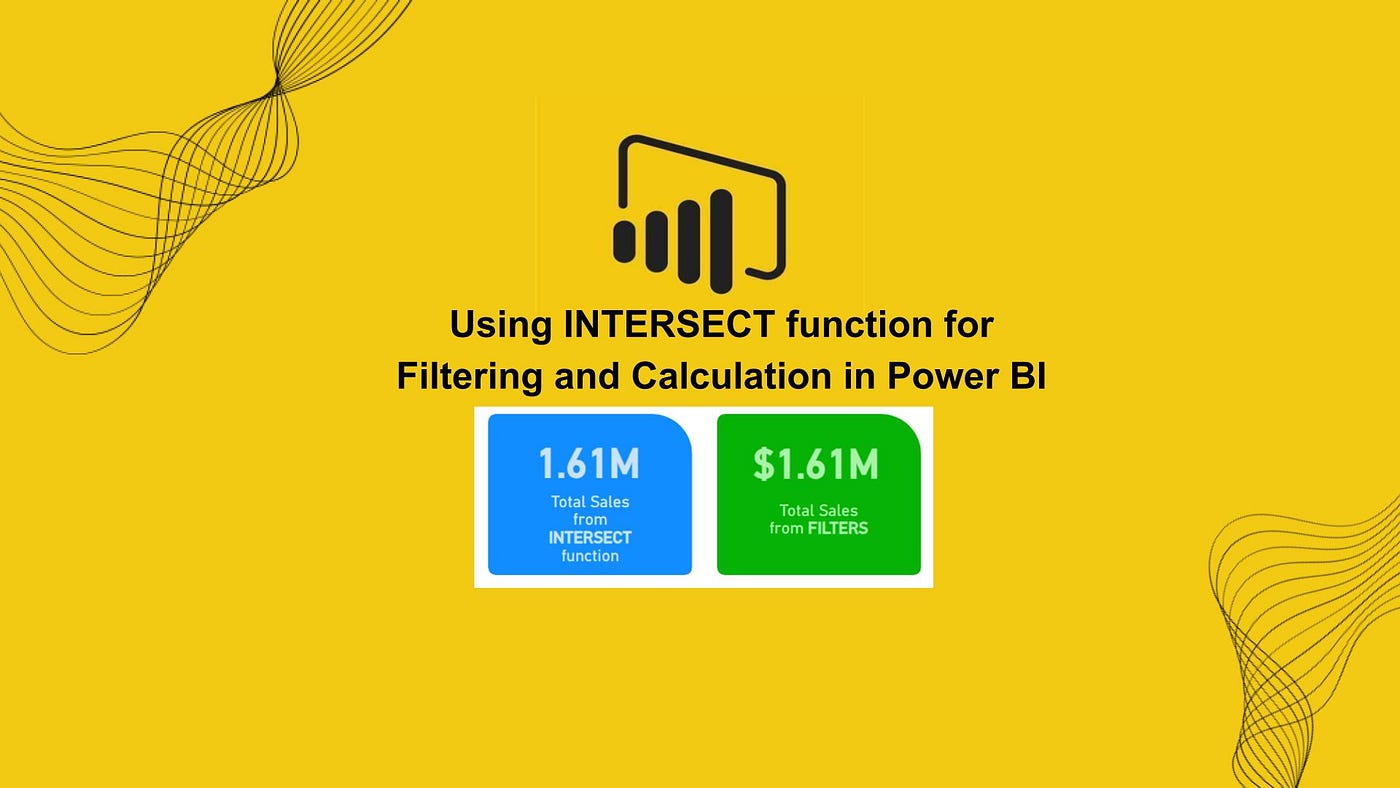 Using INTERSECT function for Filtering and Calculation in Power BI

1.61M
Total Sales from INTERSECT function

$1.61M
Total Sales from FILTERS